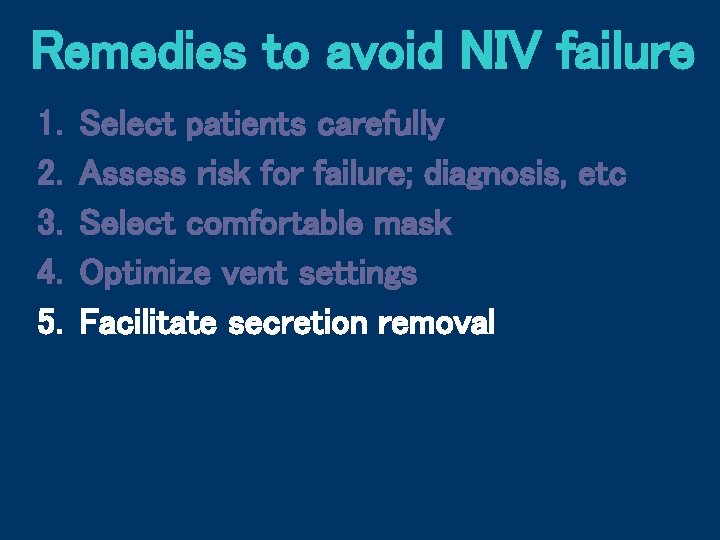 Remedies to avoid NIV failure

1. Select patients carefully
2. Assess risk for failure; diagnosis, etc
3. Select comfortable mask
4. Optimize vent settings
5. Facilitate secretion removal